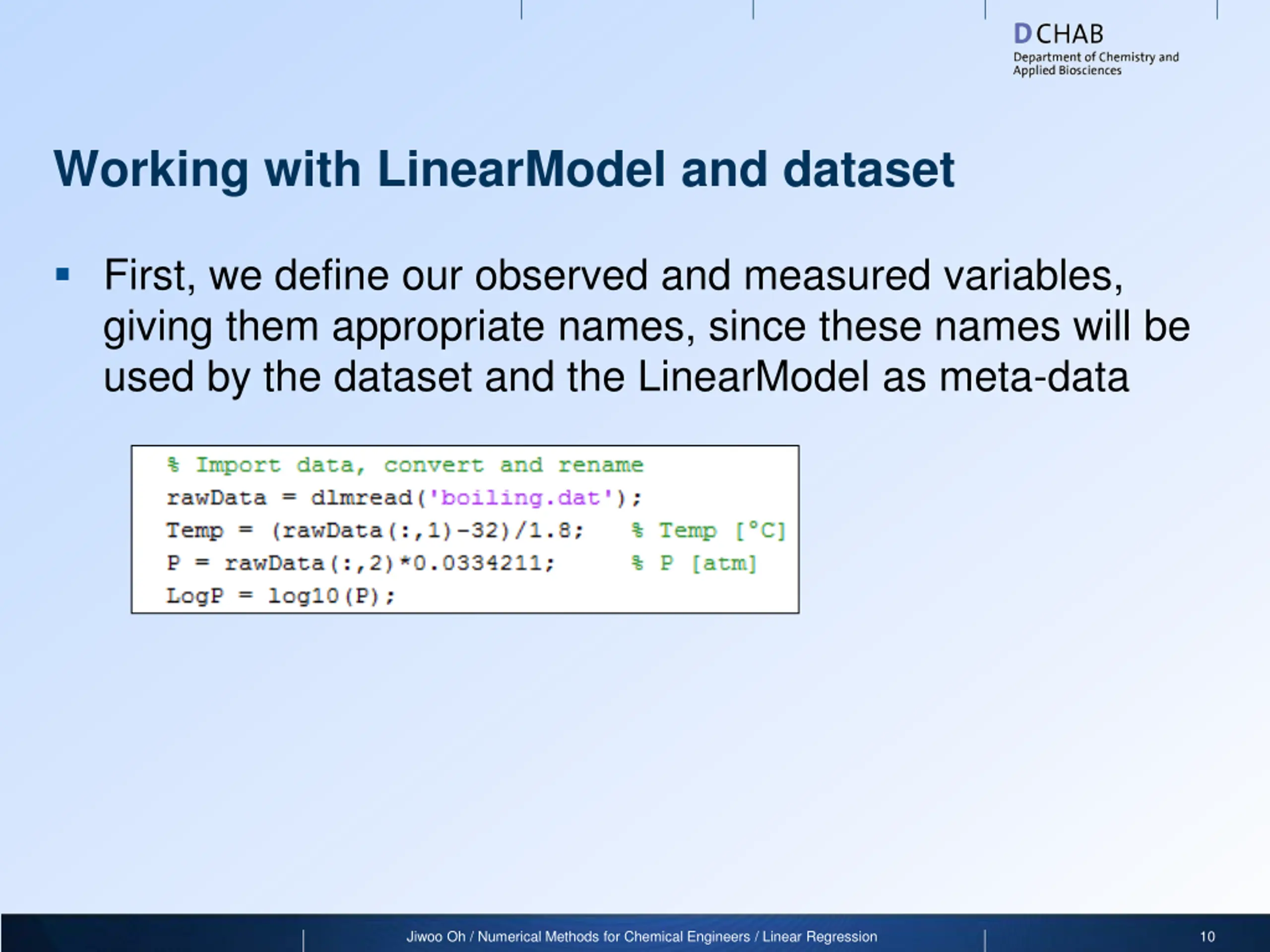 DCHAB
Department of Chemistry and Applied Biosciences

Working with LinearModel and dataset

▪ First, we define our observed and measured variables, giving them appropriate names, since these names will be used by the dataset and the LinearModel as meta-data

% Import data, convert and rename
rawData = dlmread('boiling.dat');
Temp = (rawData(:,1)-32)/1.8;   % Temp [°C]
P = rawData(:,2)*0.0334211;     % P [atm]
LogP = log10(P);

Jiwoo Oh / Numerical Methods for Chemical Engineers / Linear Regression

10